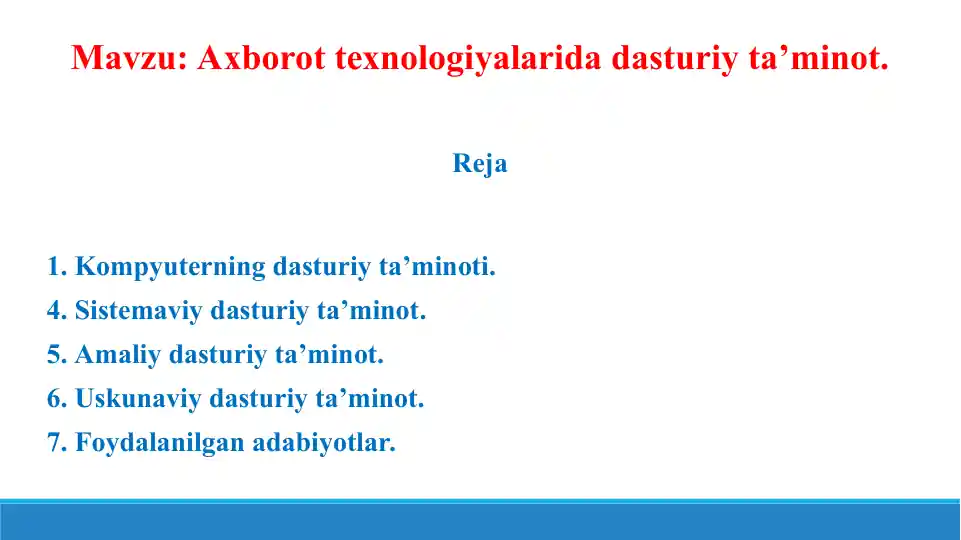 Mavzu: Axborot texnologiyalarida dasturiy ta’minot.

Reja

1. Kompyuterning dasturiy ta’minoti.
4. Sistemaviy dasturiy ta’minot.
5. Amaliy dasturiy ta’minot.
6. Uskunaviy dasturiy ta’minot.
7. Foydalanilgan adabiyotlar.